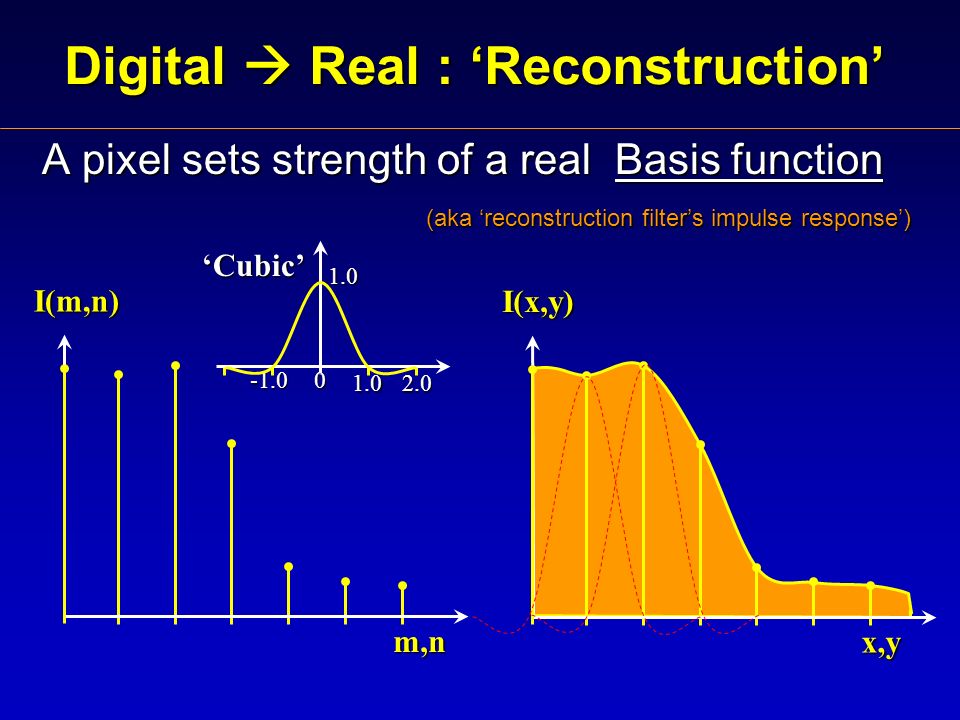 Digital → Real : ‘Reconstruction’

A pixel sets strength of a real Basis function

(aka ‘reconstruction filter’s impulse response’)

‘Cubic’

1.0

-1.0 0 1.0 2.0

I(m,n)

m,n

I(x,y)

x,y